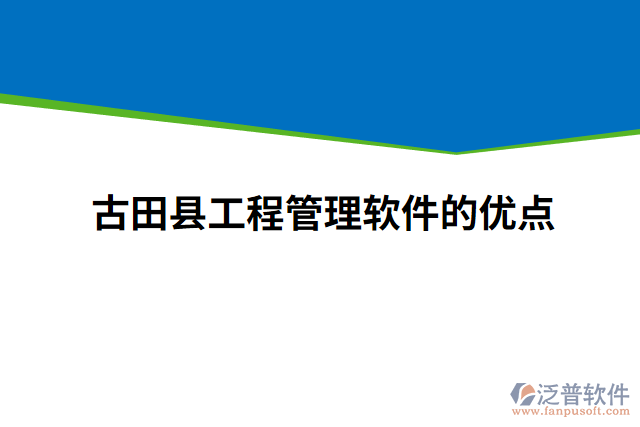 古田县工程管理软件的优点

泛普软件
www.fanpusoft.com